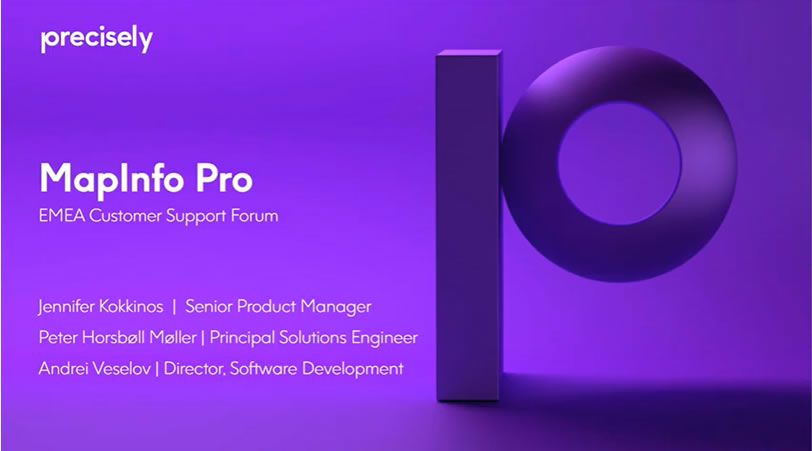 precisely

MapInfo Pro

EMEA Customer Support Forum

Jennifer Kokkinos | Senior Product Manager

Peter Horsbøll Møller | Principal Solutions Engineer

Andrei Veselov | Director, Software Development